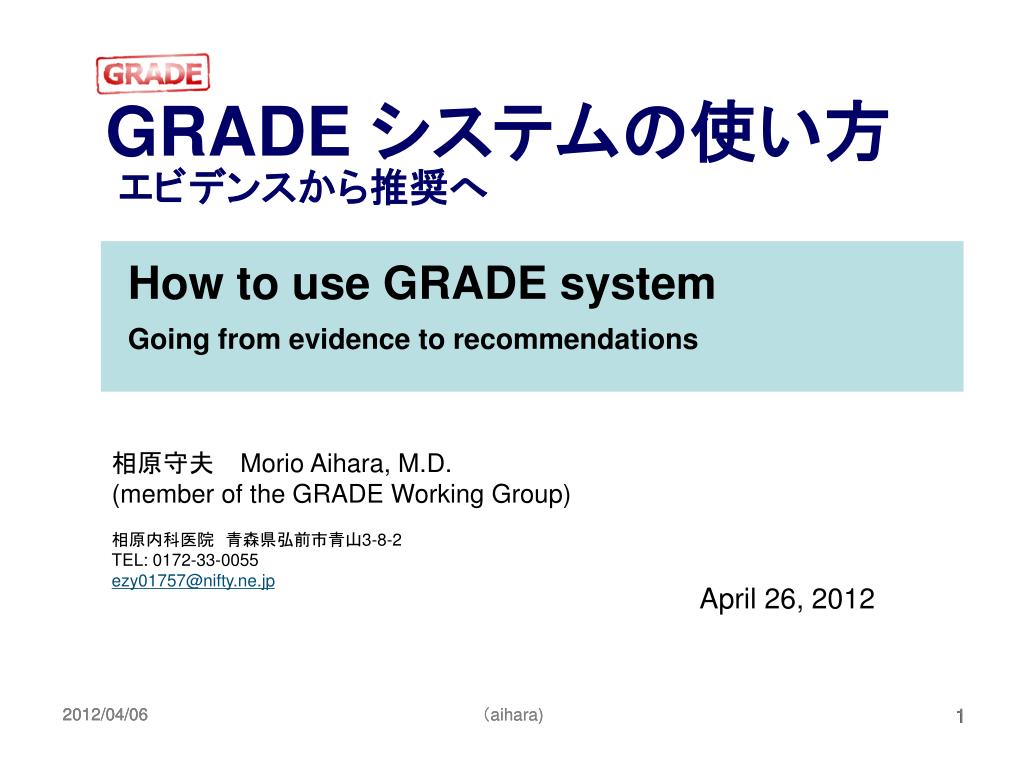 GRADE

GRADE システムの使い方
エビデンスから推奨へ

How to use GRADE system
Going from evidence to recommendations

相原守夫　Morio Aihara, M.D.
(member of the GRADE Working Group)

相原内科医院　青森県弘前市青山3-8-2
TEL: 0172-33-0055
ezy01757@nifty.ne.jp

April 26, 2012

2012/04/06
（aihara)
1